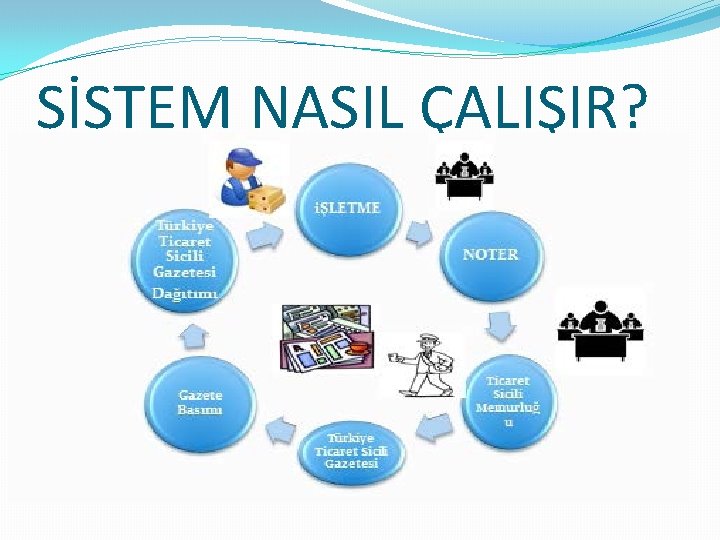 SİSTEM NASIL ÇALIŞIR?

iŞLETME

NOTER

Ticaret Sicili Memurluğu

Türkiye Ticaret Sicili Gazetesi

Gazete Basımı

Türkiye Ticaret Sicili Gazetesi Dağıtımı